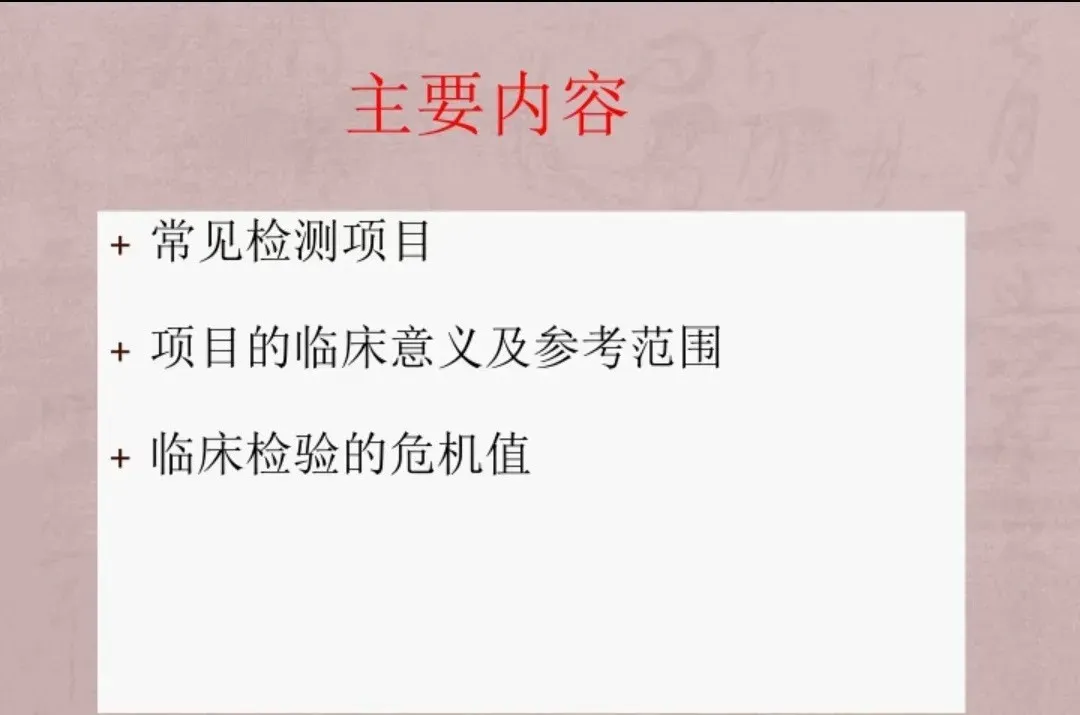 主要内容

+ 常见检测项目

+ 项目的临床意义及参考范围

+ 临床检验的危机值